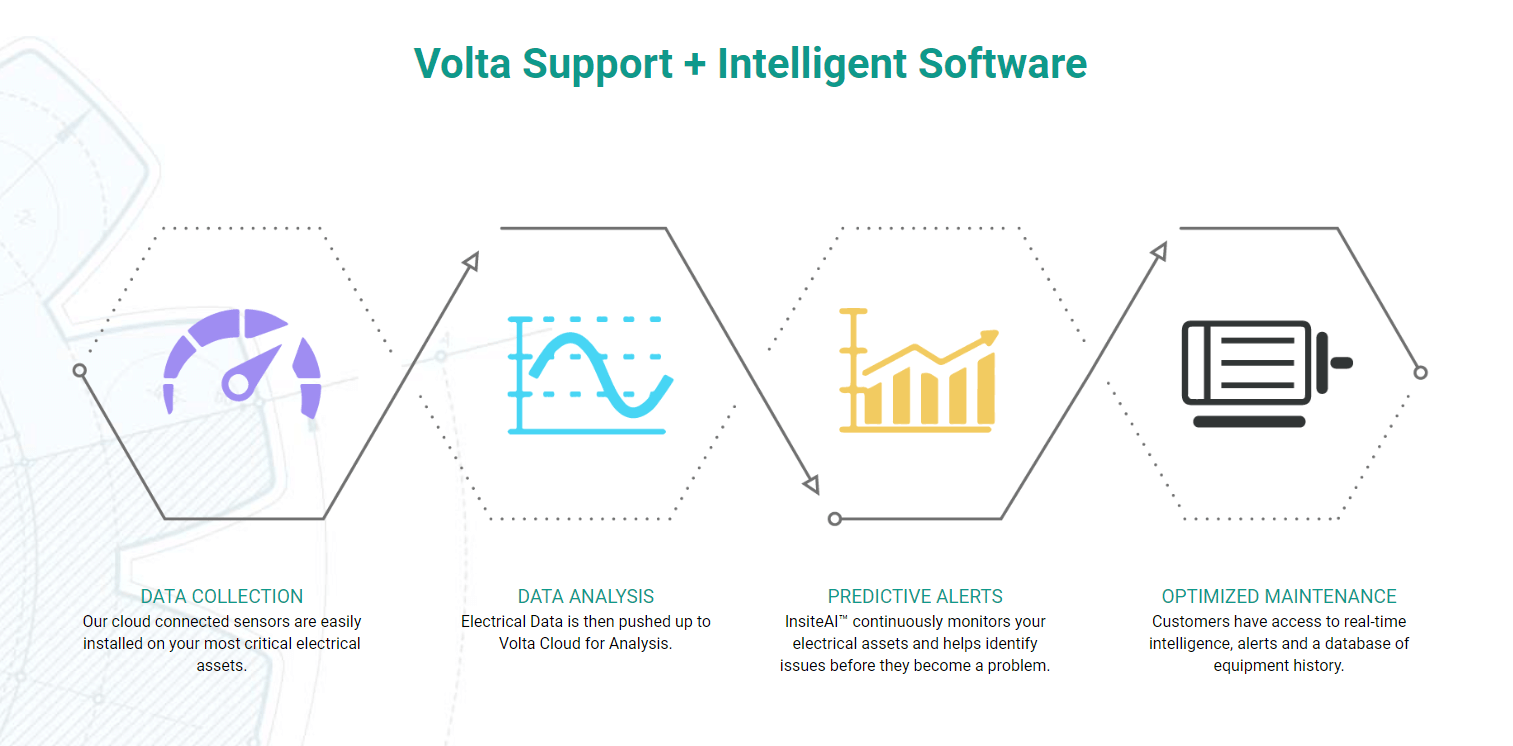 Volta Support + Intelligent Software

DATA COLLECTION
Our cloud connected sensors are easily installed on your most critical electrical assets.

DATA ANALYSIS
Electrical Data is then pushed up to Volta Cloud for Analysis.

PREDICTIVE ALERTS
InsiteAI™ continuously monitors your electrical assets and helps identify issues before they become a problem.

OPTIMIZED MAINTENANCE
Customers have access to real-time intelligence, alerts and a database of equipment history.